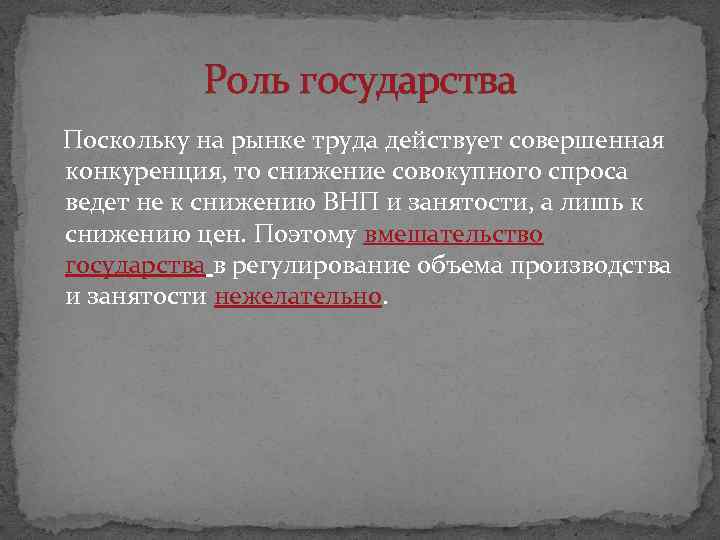 Роль государства

Поскольку на рынке труда действует совершенная конкуренция, то снижение совокупного спроса ведет не к снижению ВНП и занятости, а лишь к снижению цен. Поэтому вмешательство государства в регулирование объема производства и занятости нежелательно.